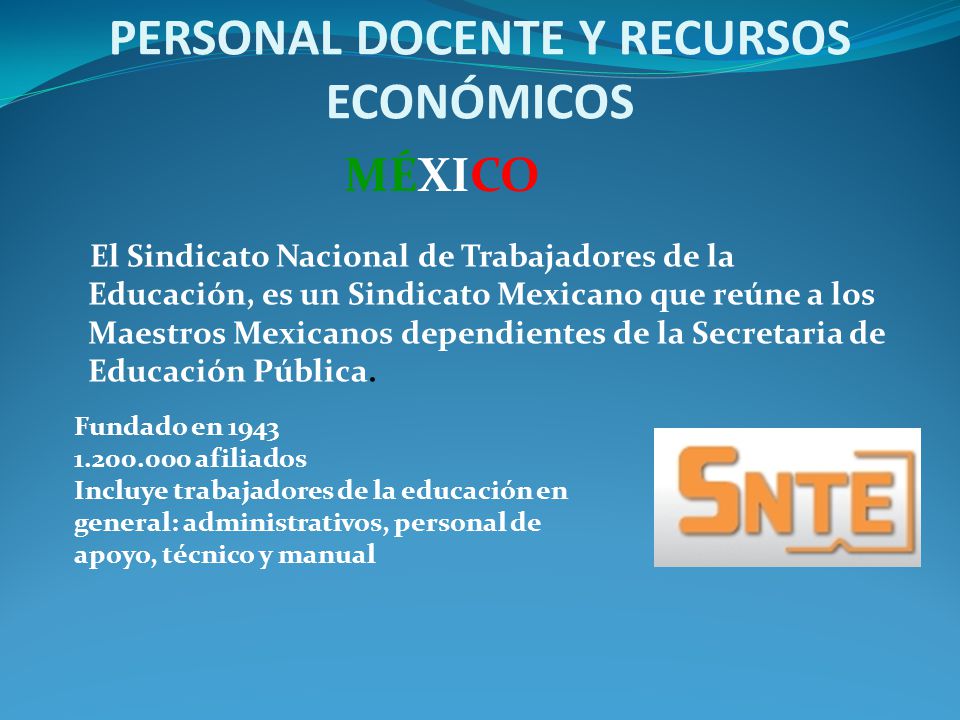 PERSONAL DOCENTE Y RECURSOS ECONÓMICOS

MÉXICO

El Sindicato Nacional de Trabajadores de la Educación, es un Sindicato Mexicano que reúne a los Maestros Mexicanos dependientes de la Secretaria de Educación Pública.

Fundado en 1943
1.200.000 afiliados
Incluye trabajadores de la educación en general: administrativos, personal de apoyo, técnico y manual

SNTE